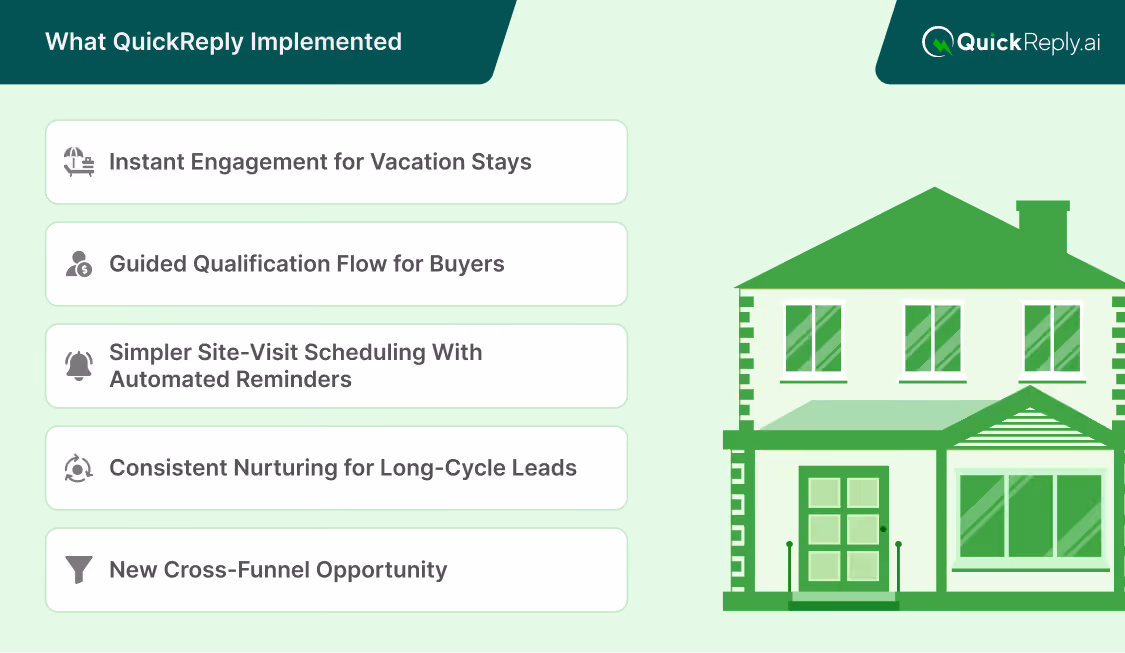 What QuickReply Implemented

QuickReply.ai

Instant Engagement for Vacation Stays

Guided Qualification Flow for Buyers

Simpler Site-Visit Scheduling With Automated Reminders

Consistent Nurturing for Long-Cycle Leads

New Cross-Funnel Opportunity